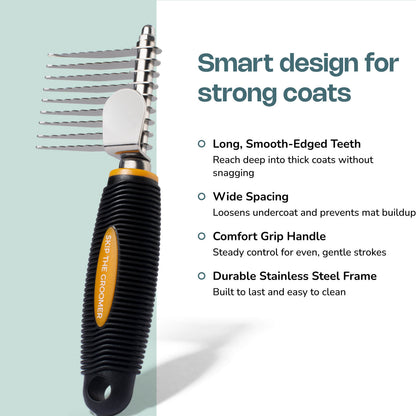 SKIP THE GROOMER

Smart design for strong coats

Long, Smooth-Edged Teeth
Reach deep into thick coats without snagging

Wide Spacing
Loosens undercoat and prevents mat buildup

Comfort Grip Handle
Steady control for even, gentle strokes

Durable Stainless Steel Frame
Built to last and easy to clean